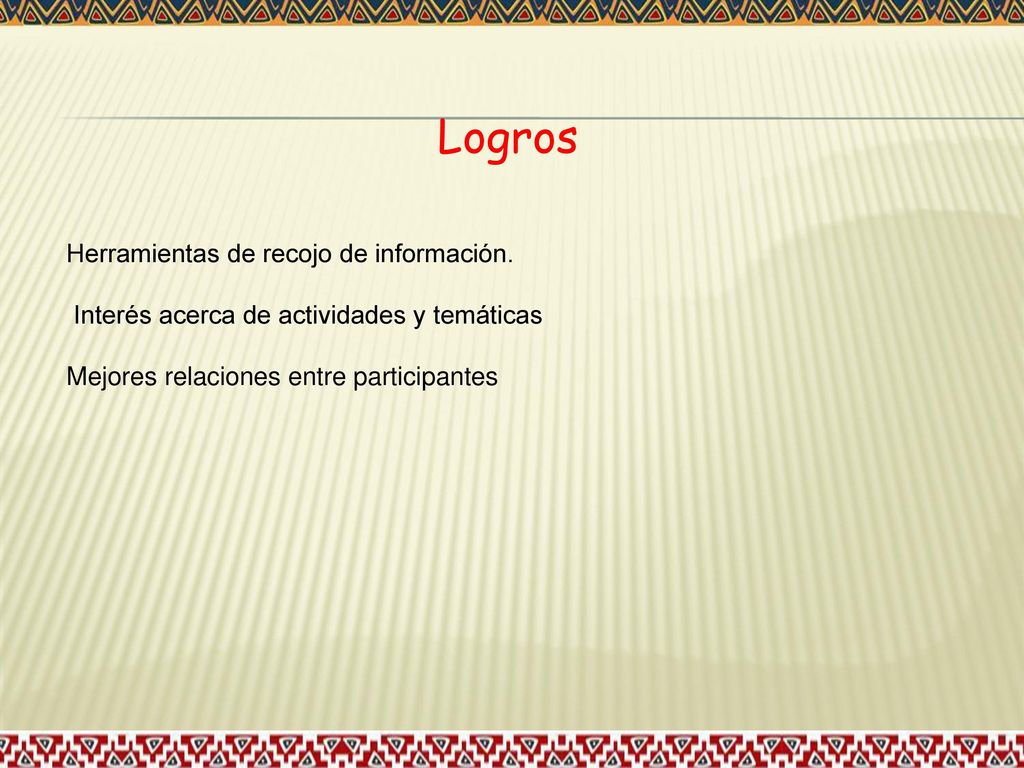 Logros

Herramientas de recojo de información.

Interés acerca de actividades y temáticas

Mejores relaciones entre participantes